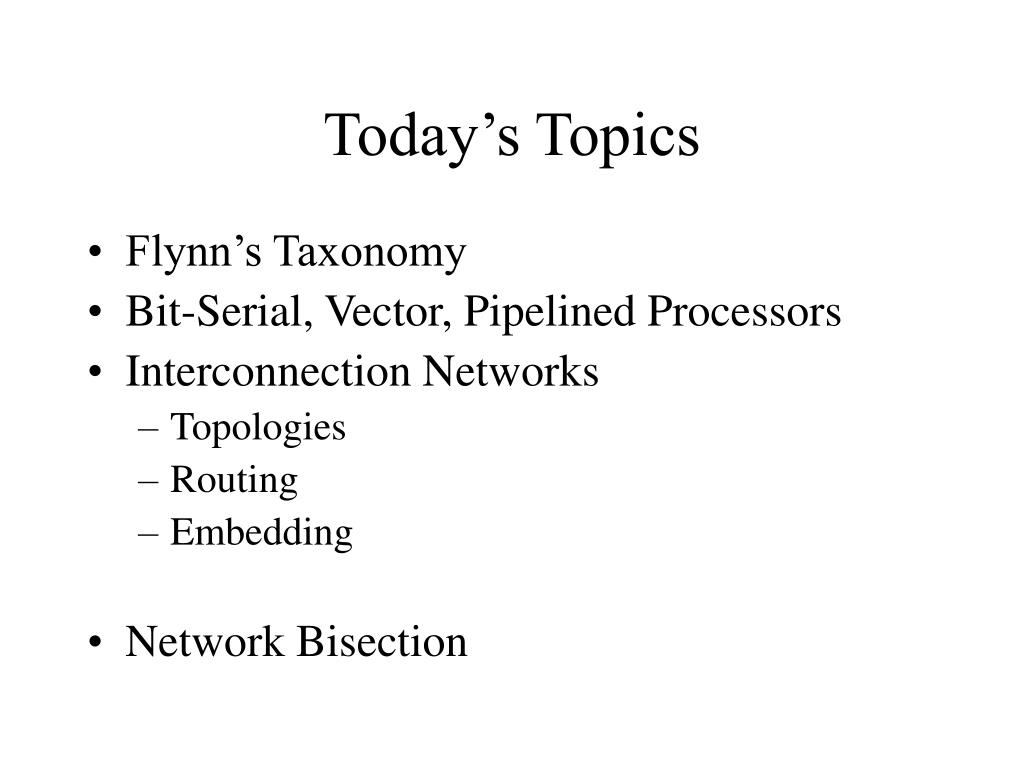 Today’s Topics

• Flynn’s Taxonomy
• Bit-Serial, Vector, Pipelined Processors
• Interconnection Networks
– Topologies
– Routing
– Embedding

• Network Bisection